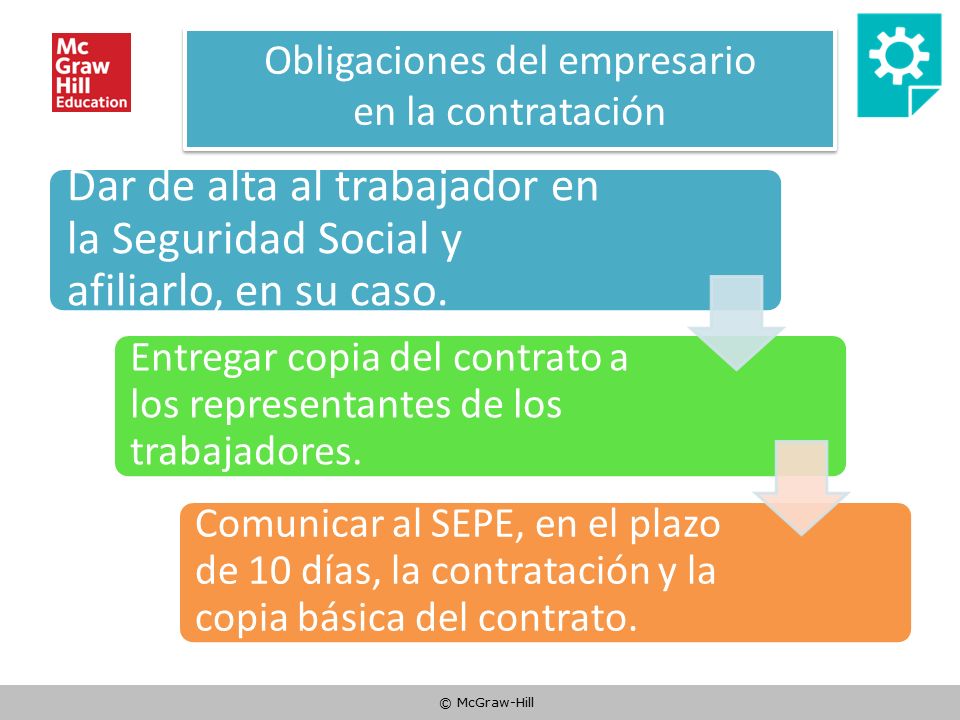 Mc Graw Hill Education

Obligaciones del empresario en la contratación

Dar de alta al trabajador en la Seguridad Social y afiliarlo, en su caso.

Entregar copia del contrato a los representantes de los trabajadores.

Comunicar al SEPE, en el plazo de 10 días, la contratación y la copia básica del contrato.

© McGraw-Hill